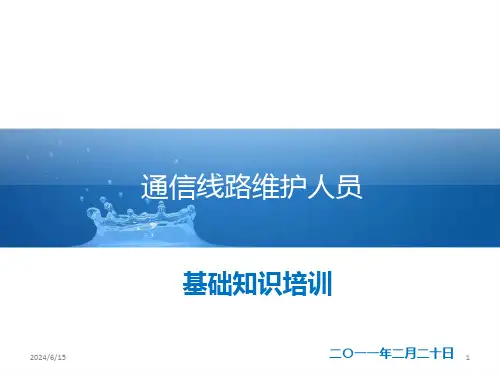 通信线路维护人员

基础知识培训

2024/6/15

二〇一一年二月二十日

1